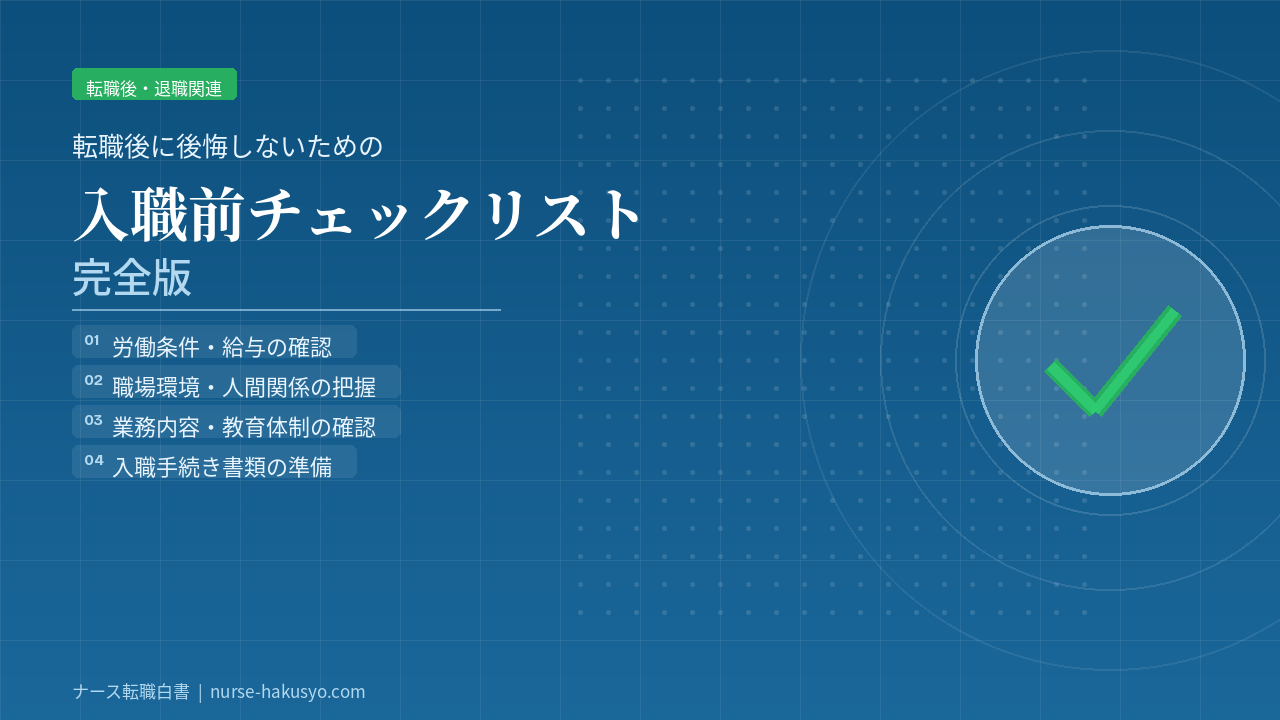 転職後・退職関連

転職後に後悔しないための

入職前チェックリスト

完全版

01 労働条件・給与の確認

02 職場環境・人間関係の把握

03 業務内容・教育体制の確認

04 入職手続き書類の準備

ナース転職白書 | nurse-hakusyo.com